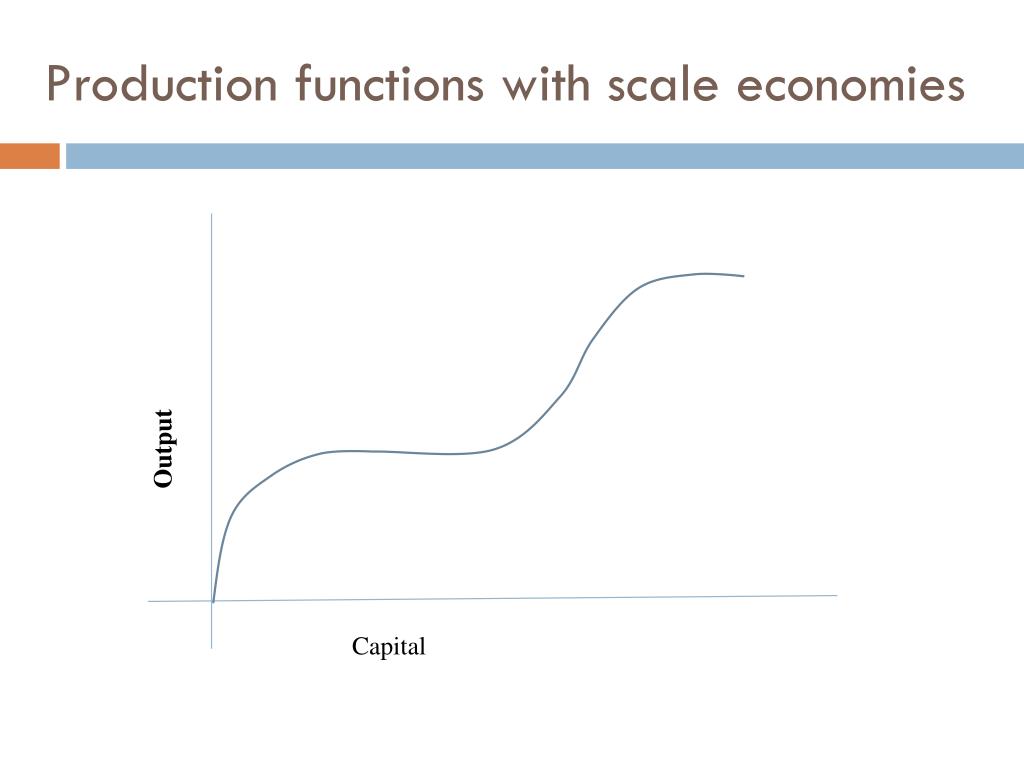 Production functions with scale economies

Output

Capital